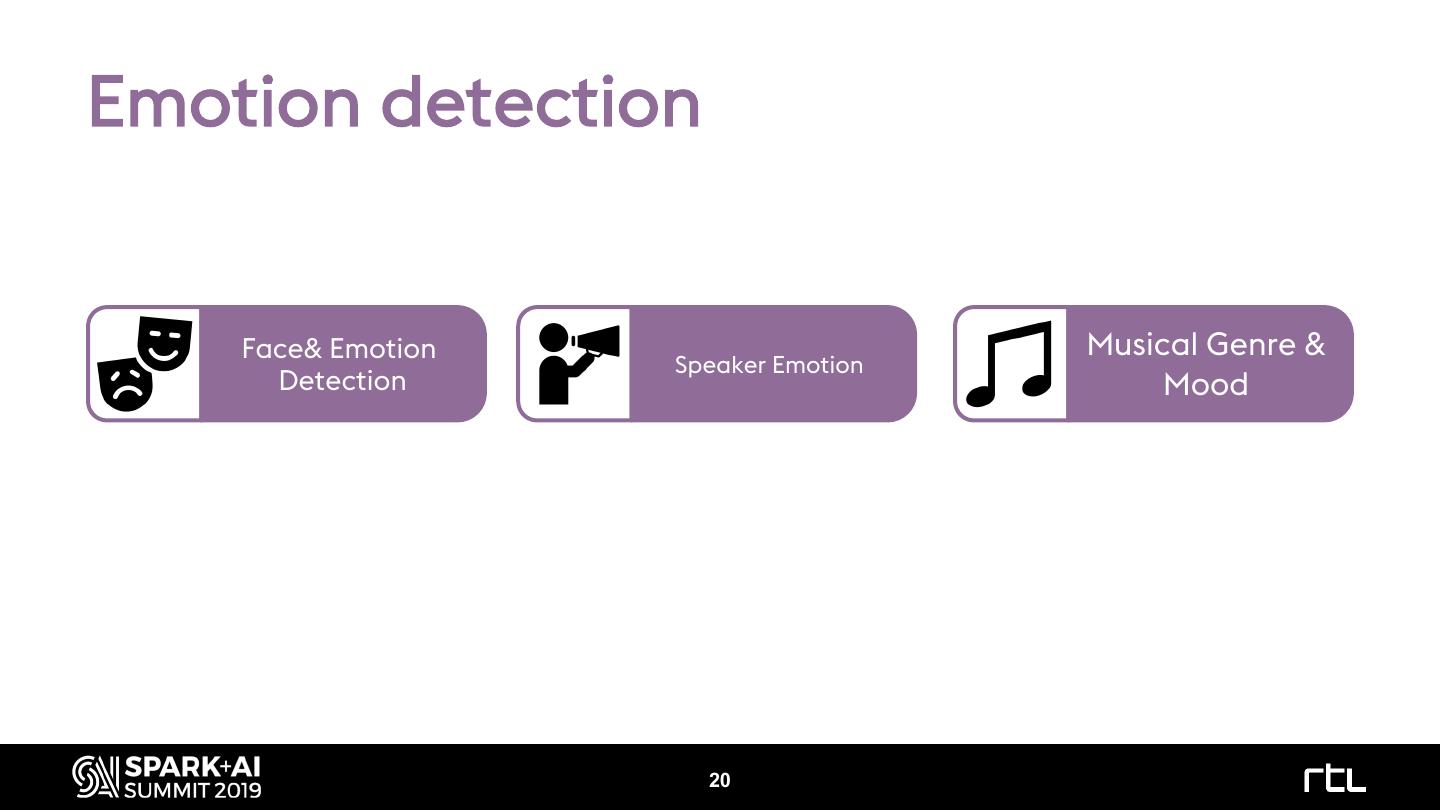 Emotion detection

Face& Emotion Detection

Speaker Emotion

Musical Genre & Mood

SPARK+AI SUMMIT 2019

20

rtl